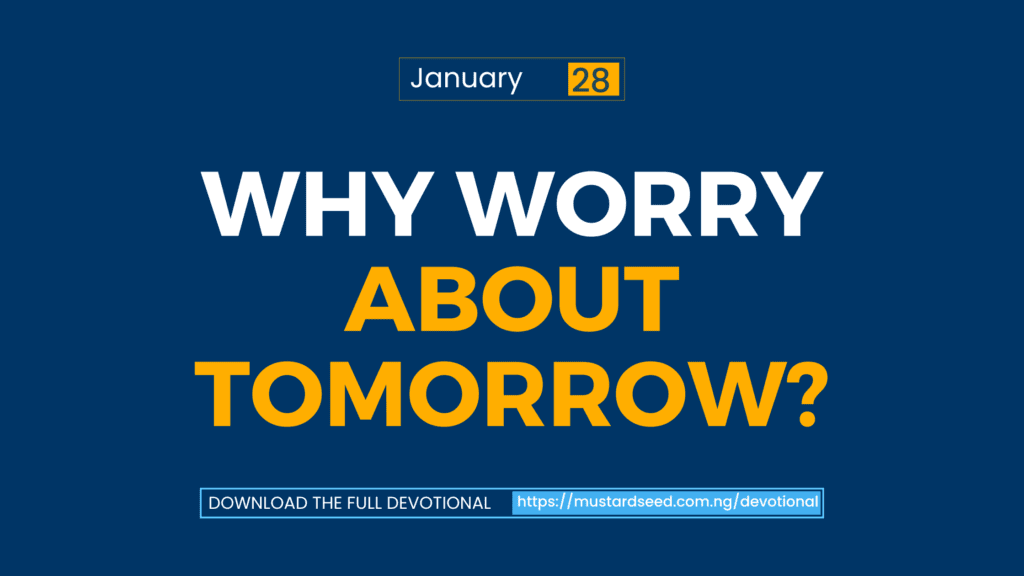 January 28

WHY WORRY ABOUT TOMORROW?

DOWNLOAD THE FULL DEVOTIONAL https://mustardseed.com.ng/devotional